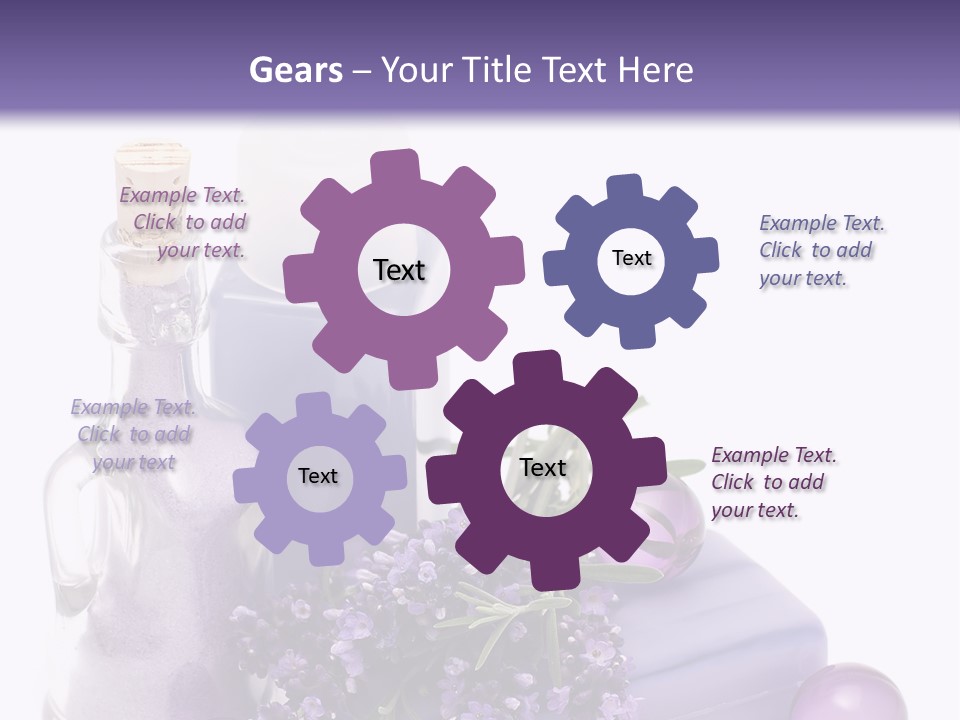 Gears – Your Title Text Here

Example Text. Click to add your text.

Text

Text

Example Text. Click to add your text.

Example Text. Click to add your text

Text

Text

Example Text. Click to add your text.